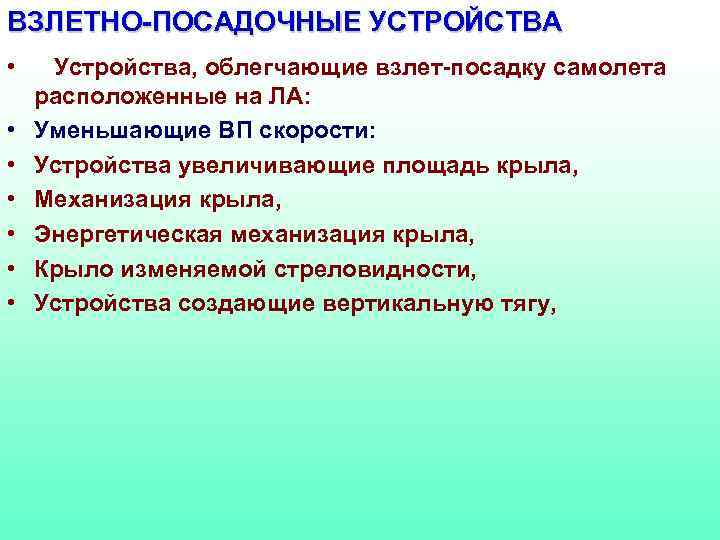 ВЗЛЕТНО-ПОСАДОЧНЫЕ УСТРОЙСТВА

• Устройства, облегчающие взлет-посадку самолета расположенные на ЛА:
• Уменьшающие ВП скорости:
• Устройства увеличивающие площадь крыла,
• Механизация крыла,
• Энергетическая механизация крыла,
• Крыло изменяемой стреловидности,
• Устройства создающие вертикальную тягу,